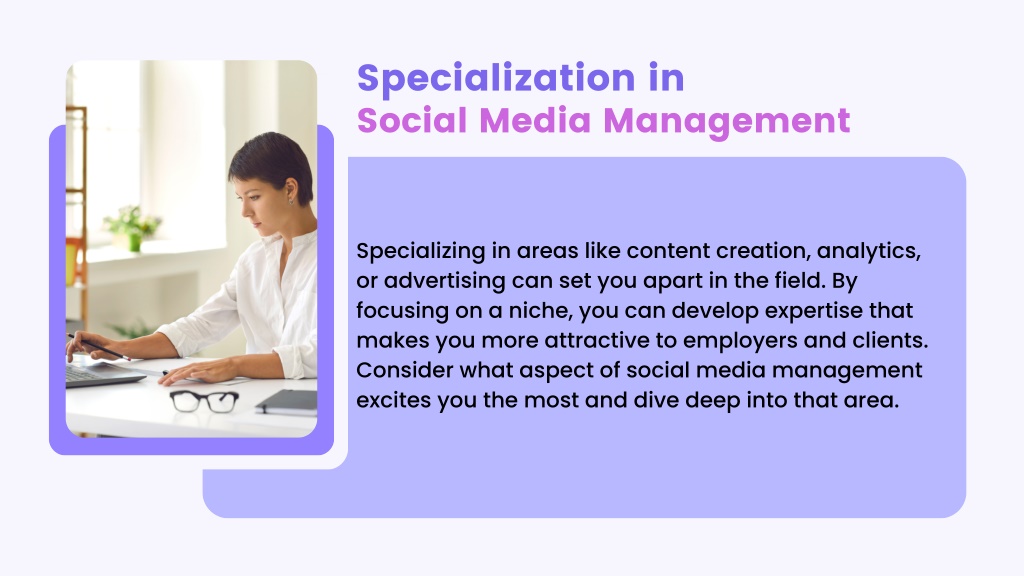 Specialization in
Social Media Management

Specializing in areas like content creation, analytics, or advertising can set you apart in the field. By focusing on a niche, you can develop expertise that makes you more attractive to employers and clients. Consider what aspect of social media management excites you the most and dive deep into that area.